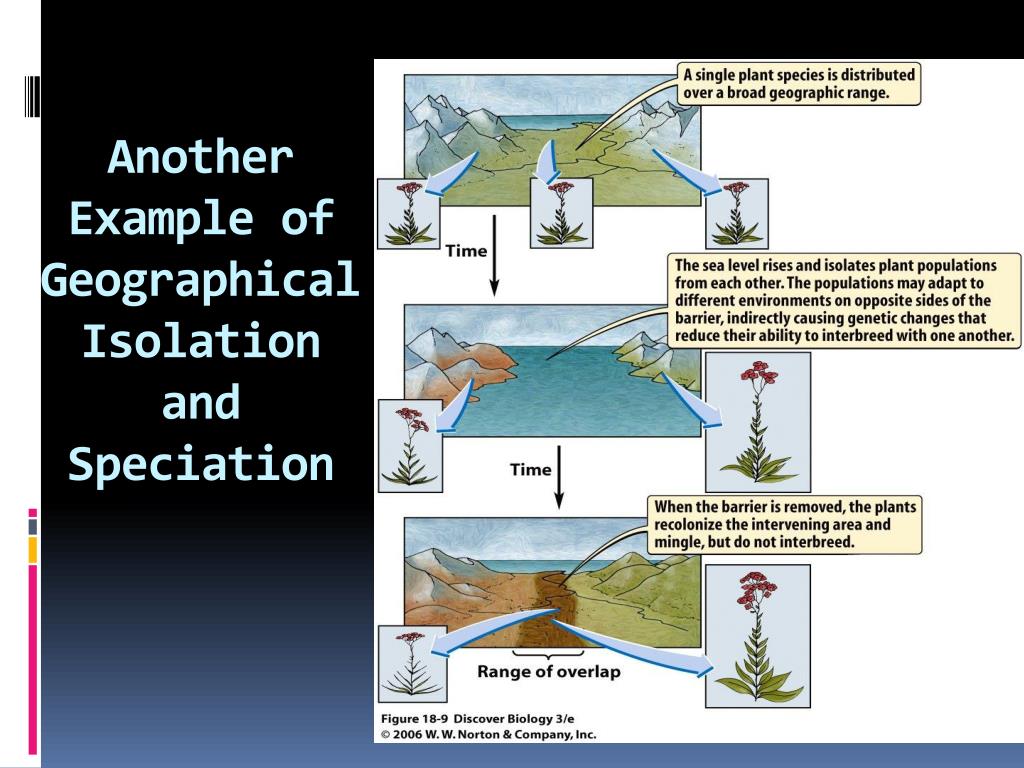 Another Example of Geographical Isolation and Speciation

A single plant species is distributed over a broad geographic range.

Time

The sea level rises and isolates plant populations from each other. The populations may adapt to different environments on opposite sides of the barrier, indirectly causing genetic changes that reduce their ability to interbreed with one another.

Time

When the barrier is removed, the plants recolonize the intervening area and mingle, but do not interbreed.

Range of overlap

Figure 18-9 Discover Biology 3/e
© 2006 W. W. Norton & Company, Inc.